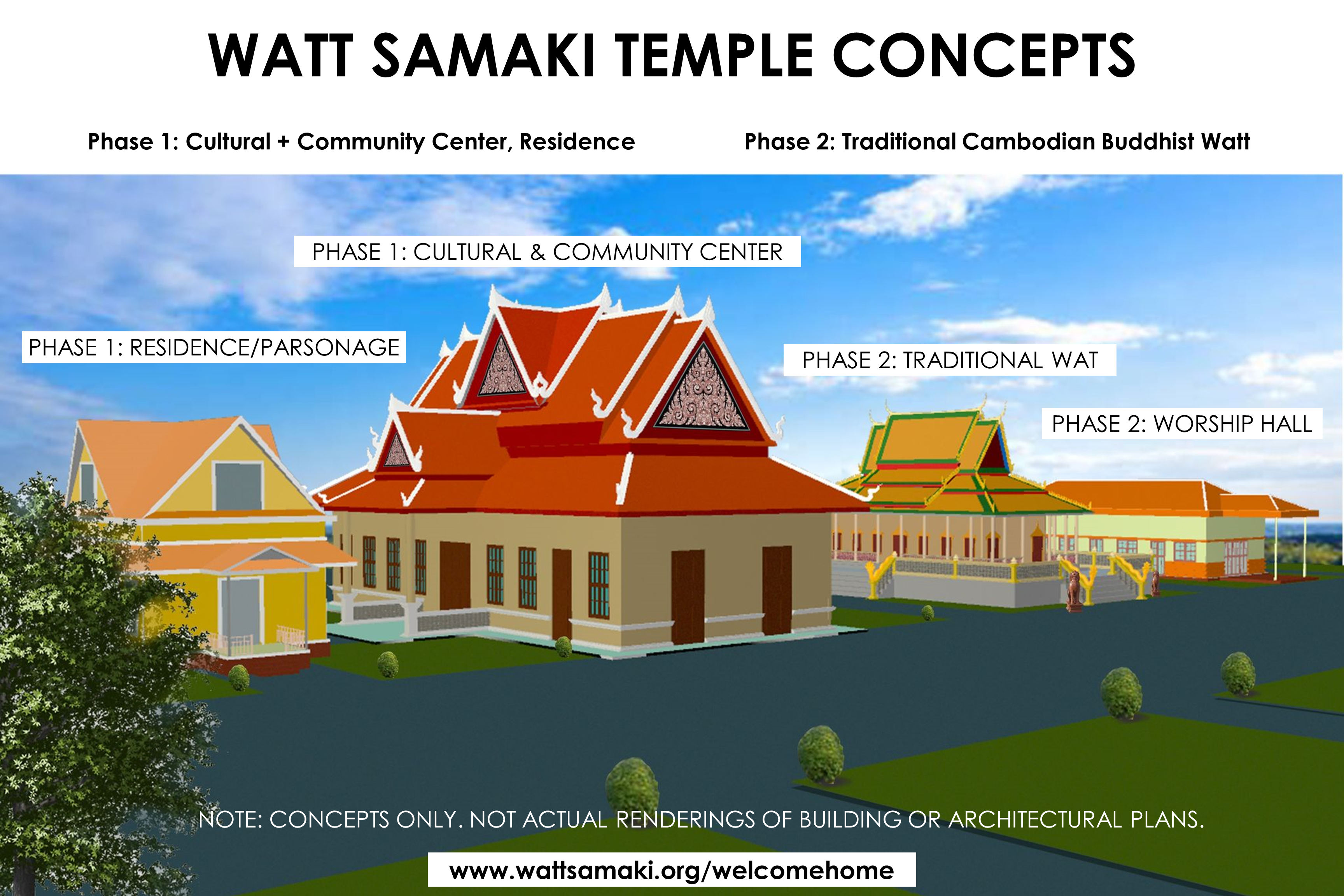 WATT SAMAKI TEMPLE CONCEPTS

Phase 1: Cultural + Community Center, Residence

Phase 2: Traditional Cambodian Buddhist Watt

PHASE 1: CULTURAL & COMMUNITY CENTER

PHASE 1: RESIDENCE/PARSONAGE

PHASE 2: TRADITIONAL WAT

PHASE 2: WORSHIP HALL

NOTE: CONCEPTS ONLY. NOT ACTUAL RENDERINGS OF BUILDING OR ARCHITECTURAL PLANS.

www.wattsamaki.org/welcomehome